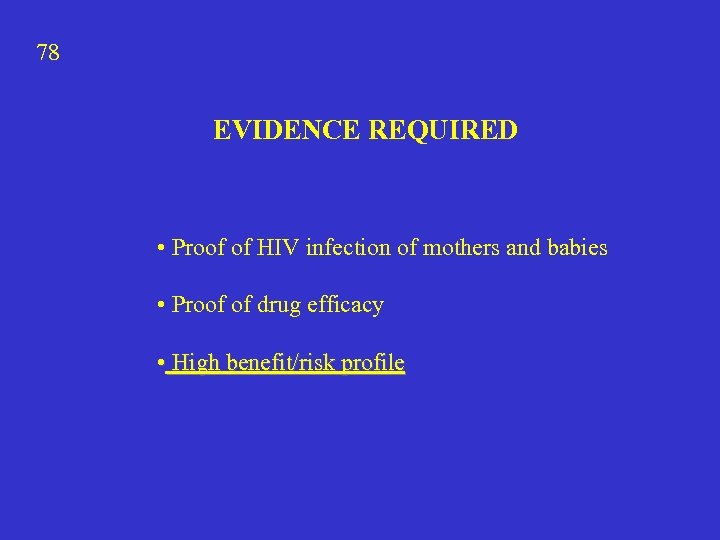 78

EVIDENCE REQUIRED

• Proof of HIV infection of mothers and babies

• Proof of drug efficacy

• High benefit/risk profile